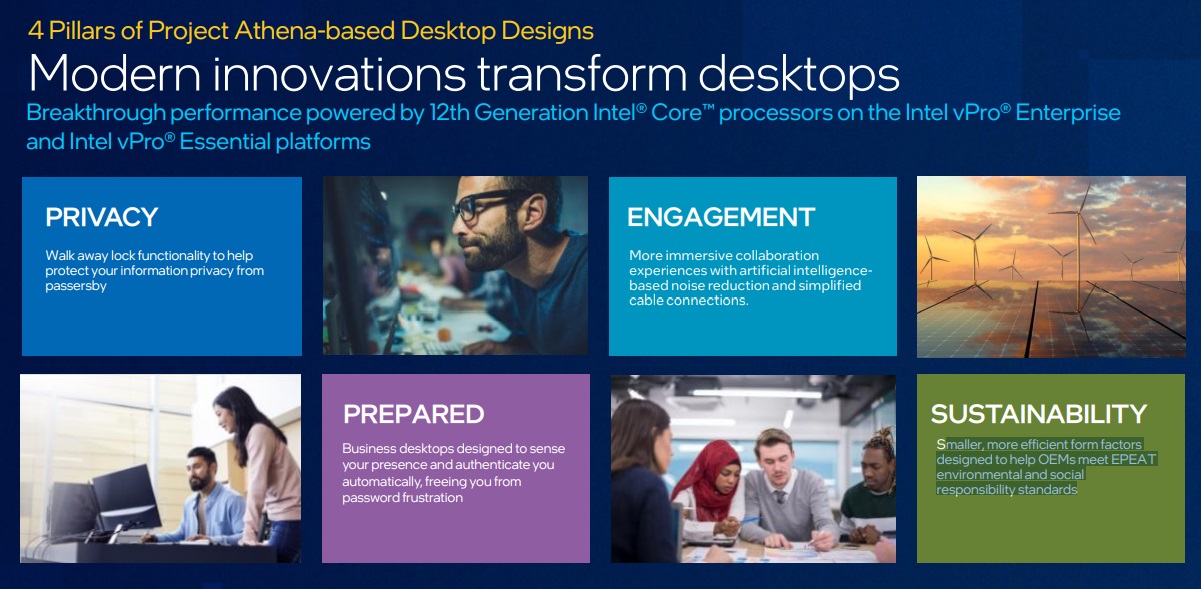 4 Pillars of Project Athena-based Desktop Designs

Modern innovations transform desktops

Breakthrough performance powered by 12th Generation Intel® Core™ processors on the Intel vPro® Enterprise and Intel vPro® Essential platforms

PRIVACY

Walk away lock functionality to help protect your information privacy from passersby

ENGAGEMENT

More immersive collaboration experiences with artificial intelligence-based noise reduction and simplified cable connections.

PREPARED

Business desktops designed to sense your presence and authenticate you automatically, freeing you from password frustration

SUSTAINABILITY

Smaller, more efficient form factors designed to help OEMs meet EPEAT environmental and social responsibility standards